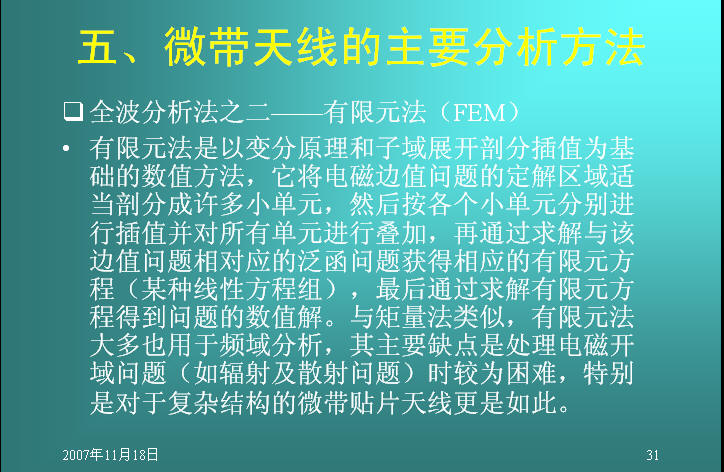 五、微带天线的主要分析方法

❑ 全波分析法之二——有限元法（FEM）

• 有限元法是以变分原理和子域展开剖分插值为基础的数值方法，它将电磁边值问题的定解区域适当剖分成许多小单元，然后按各个小单元分别进行插值并对所有单元进行叠加，再通过求解与该边值问题相对应的泛函问题获得相应的有限元方程（某种线性方程组），最后通过求解有限元方程得到问题的数值解。与矩量法类似，有限元法大多也用于频域分析，其主要缺点是处理电磁开域问题（如辐射及散射问题）时较为困难，特别是对于复杂结构的微带贴片天线更是如此。

2007年11月18日

31